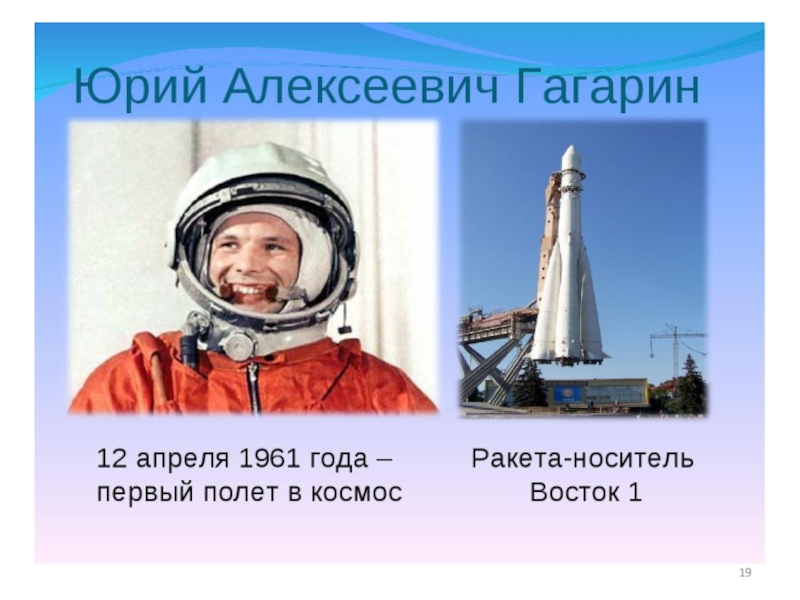 Юрий Алексеевич Гагарин

12 апреля 1961 года – первый полет в космос

Ракета-носитель Восток 1

19